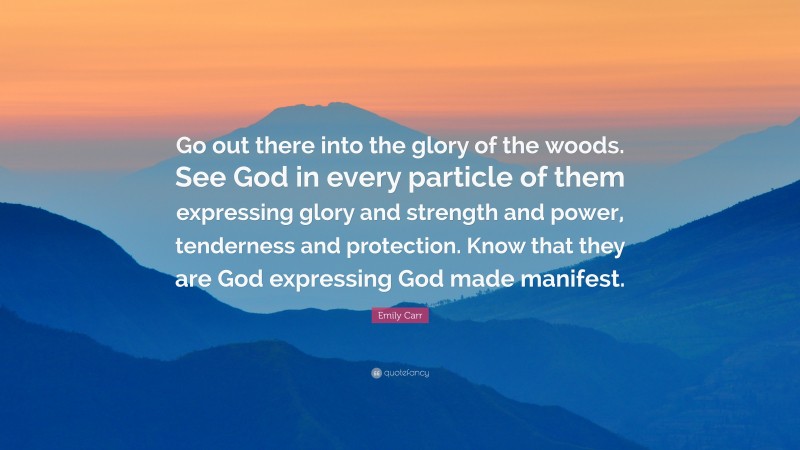 Go out there into the glory of the woods. See God in every particle of them expressing glory and strength and power, tenderness and protection. Know that they are God expressing God made manifest.

Emily Carr

quotefancy